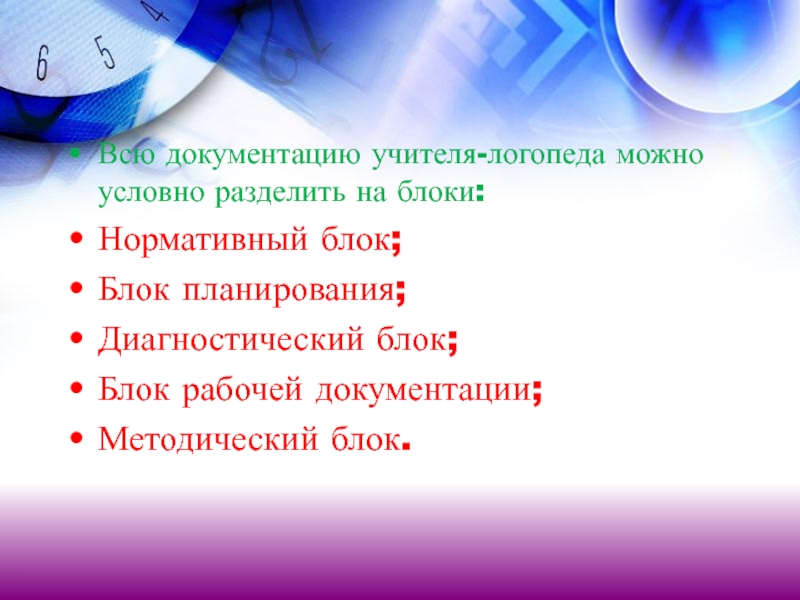 6 5 4

• Всю документацию учителя-логопеда можно условно разделить на блоки:
• Нормативный блок;
• Блок планирования;
• Диагностический блок;
• Блок рабочей документации;
• Методический блок.